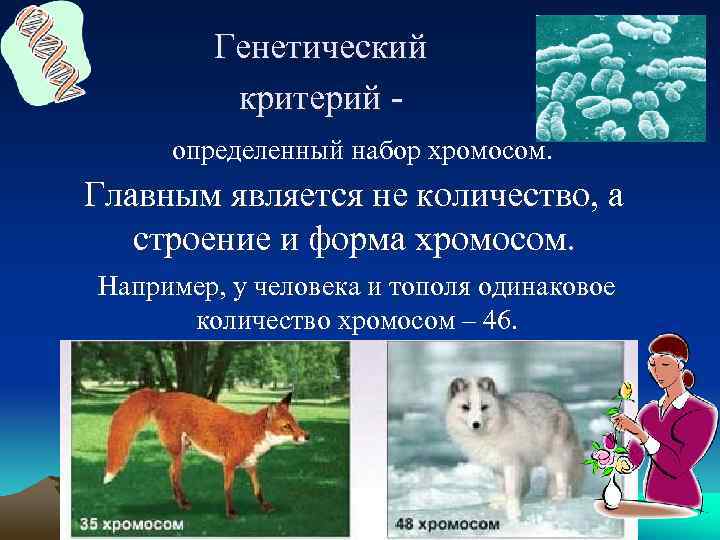 Генетический критерий -

определенный набор хромосом.

Главным является не количество, а строение и форма хромосом.

Например, у человека и тополя одинаковое количество хромосом – 46.

35 хромосом

48 хромосом